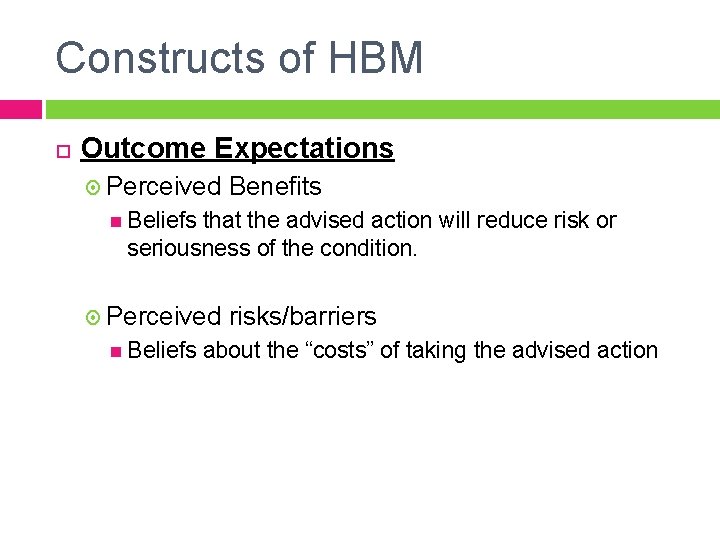 Constructs of HBM

Outcome Expectations

Perceived Benefits

Beliefs that the advised action will reduce risk or seriousness of the condition.

Perceived risks/barriers

Beliefs about the “costs” of taking the advised action